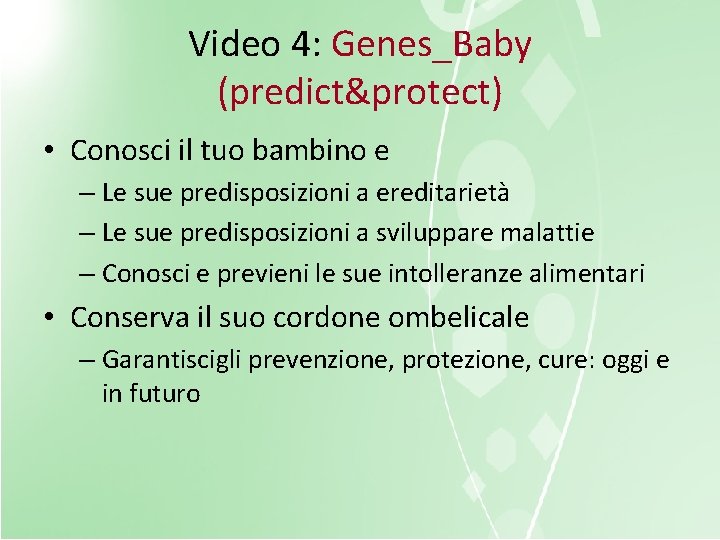 Video 4: Genes_Baby (predict&protect)

• Conosci il tuo bambino e
– Le sue predisposizioni a ereditarietà
– Le sue predisposizioni a sviluppare malattie
– Conosci e previeni le sue intolleranze alimentari

• Conserva il suo cordone ombelicale
– Garantiscigli prevenzione, protezione, cure: oggi e in futuro